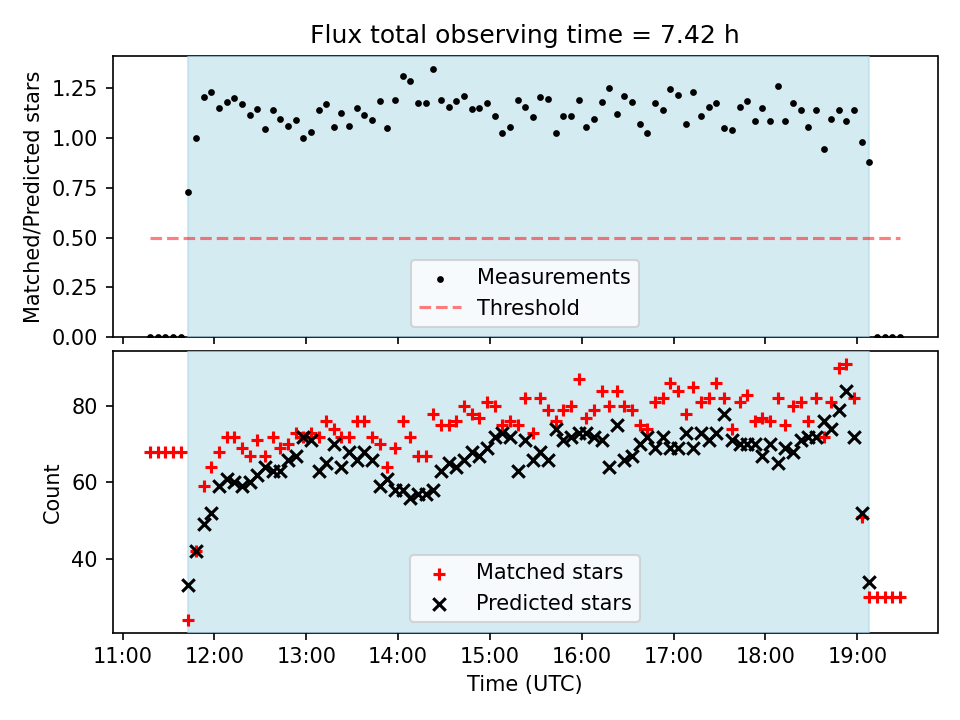 Flux total observing time = 7.42 h

Matched/Predicted stars

1.25
1.00
0.75
0.50
0.25
0.00

Measurements
Threshold

Count

80
60
40

Matched stars
Predicted stars

11:00
12:00
13:00
14:00
15:00
16:00
17:00
18:00
19:00

Time (UTC)